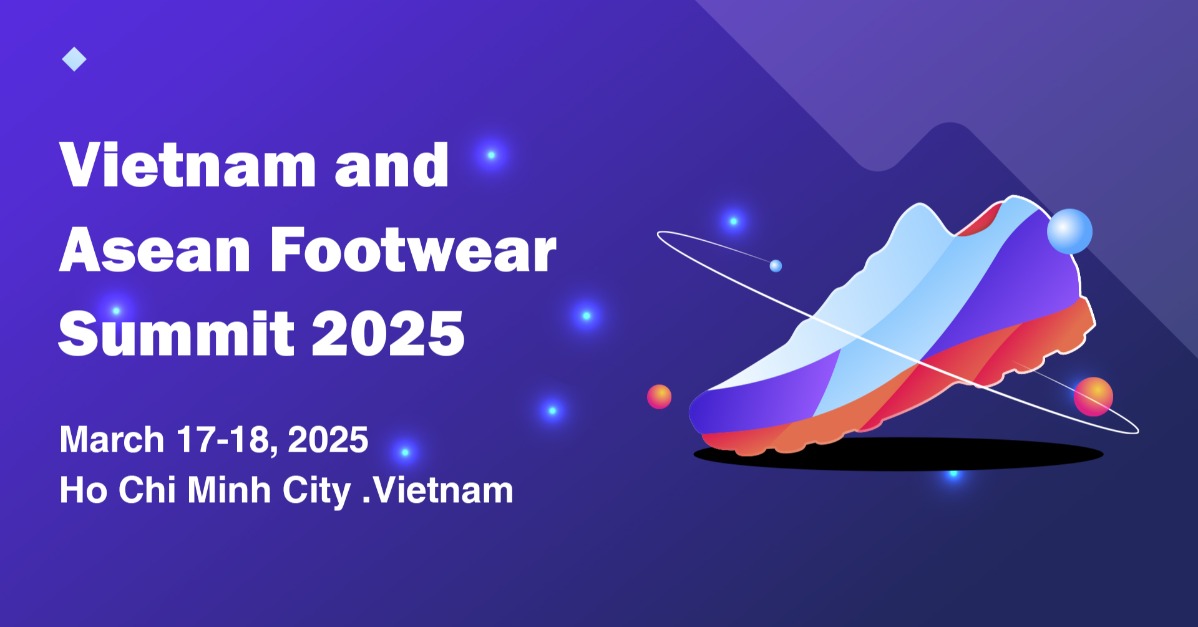 Vietnam and Asean Footwear Summit 2025

March 17-18, 2025
Ho Chi Minh City .Vietnam